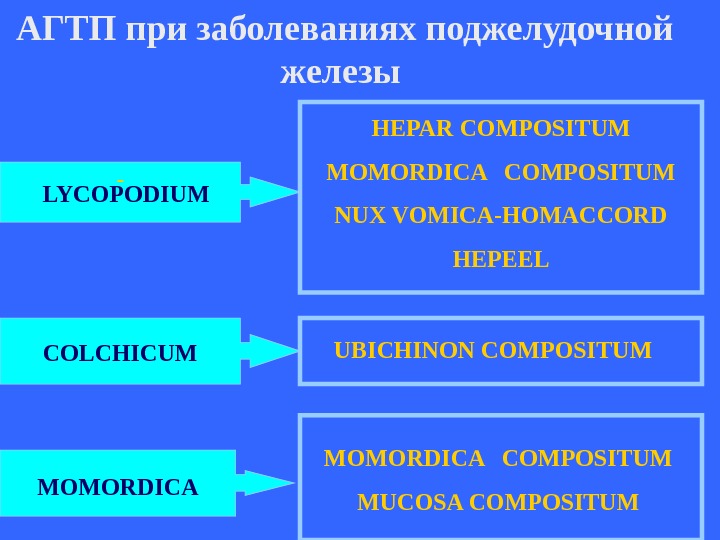 АГТП при заболеваниях поджелудочной железы

LYCOPODIUM

HEPAR COMPOSITUM

MOMORDICA COMPOSITUM

NUX VOMICA-HOMACCORD

HEPEEL

COLCHICUM

UBICHINON COMPOSITUM

MOMORDICA

MOMORDICA COMPOSITUM

MUCOSA COMPOSITUM